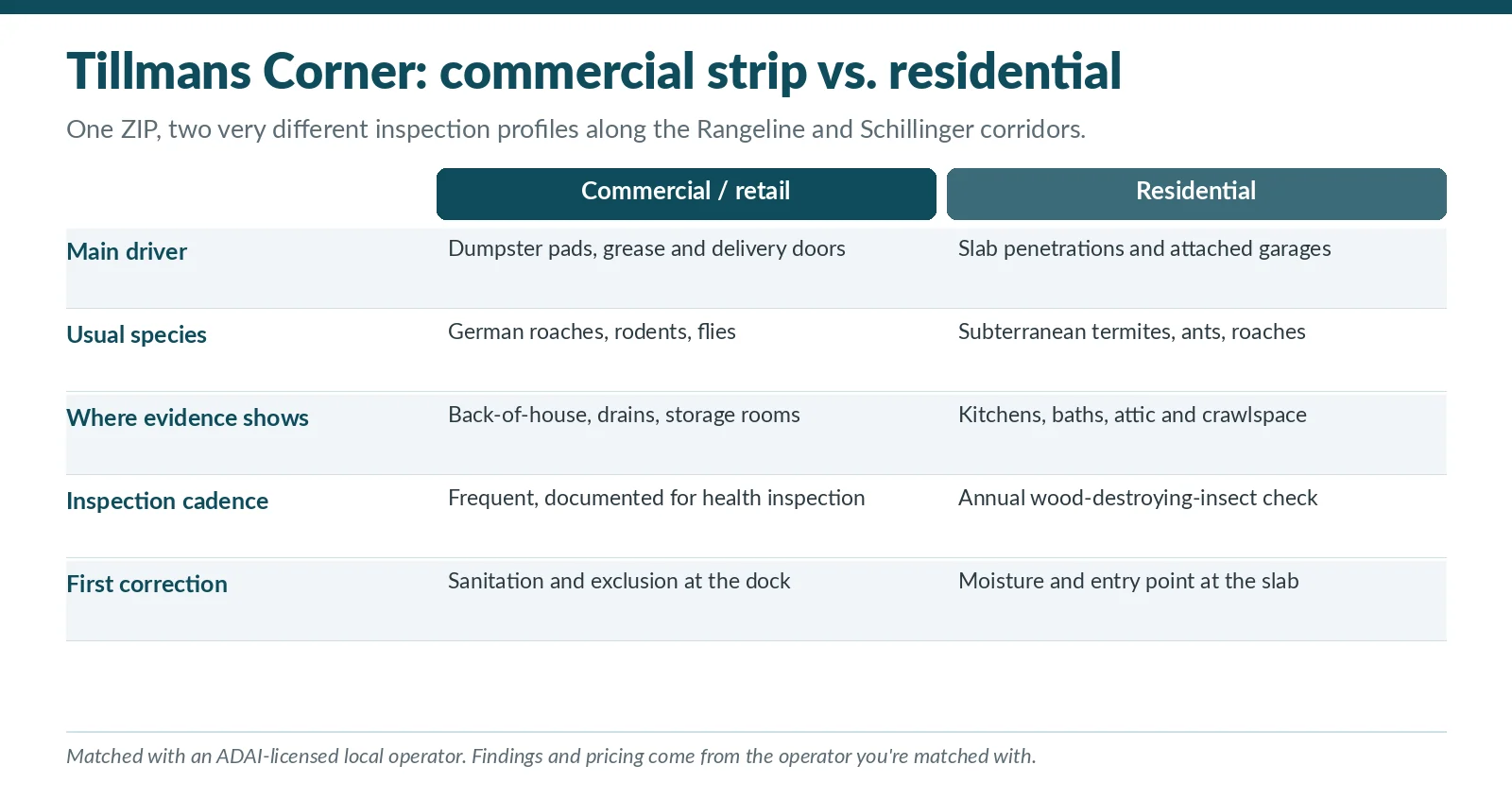 Tillmans Corner: commercial strip vs. residential

One ZIP, two very different inspection profiles along the Rangeline and Schillinger corridors.

| | Commercial / retail | Residential |
|---|---|---|
| Main driver | Dumpster pads, grease and delivery doors | Slab penetrations and attached garages |
| Usual species | German roaches, rodents, flies | Subterranean termites, ants, roaches |
| Where evidence shows | Back-of-house, drains, storage rooms | Kitchens, baths, attic and crawlspace |
| Inspection cadence | Frequent, documented for health inspection | Annual wood-destroying-insect check |
| First correction | Sanitation and exclusion at the dock | Moisture and entry point at the slab |

Matched with an ADAI-licensed local operator. Findings and pricing come from the operator you're matched with.